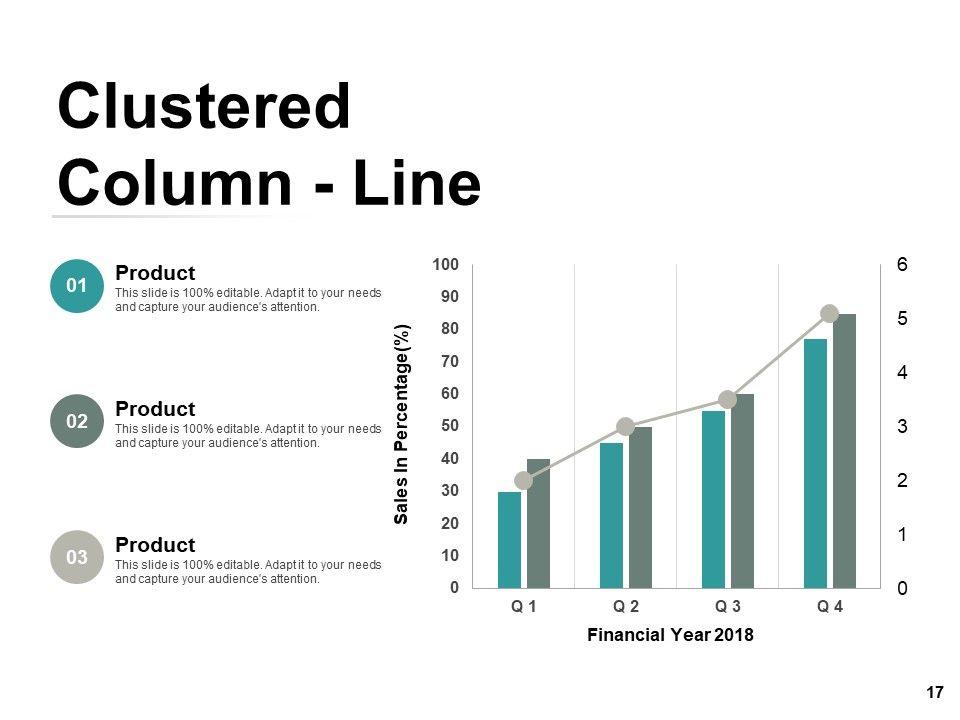 Clustered Column - Line

01
Product
This slide is 100% editable. Adapt it to your needs and capture your audience's attention.

02
Product
This slide is 100% editable. Adapt it to your needs and capture your audience's attention.

03
Product
This slide is 100% editable. Adapt it to your needs and capture your audience's attention.

Sales In Percentage(%)
100
90
80
70
60
50
40
30
20
10
0

6
5
4
3
2
1
0

Q 1
Q 2
Q 3
Q 4
Financial Year 2018

17